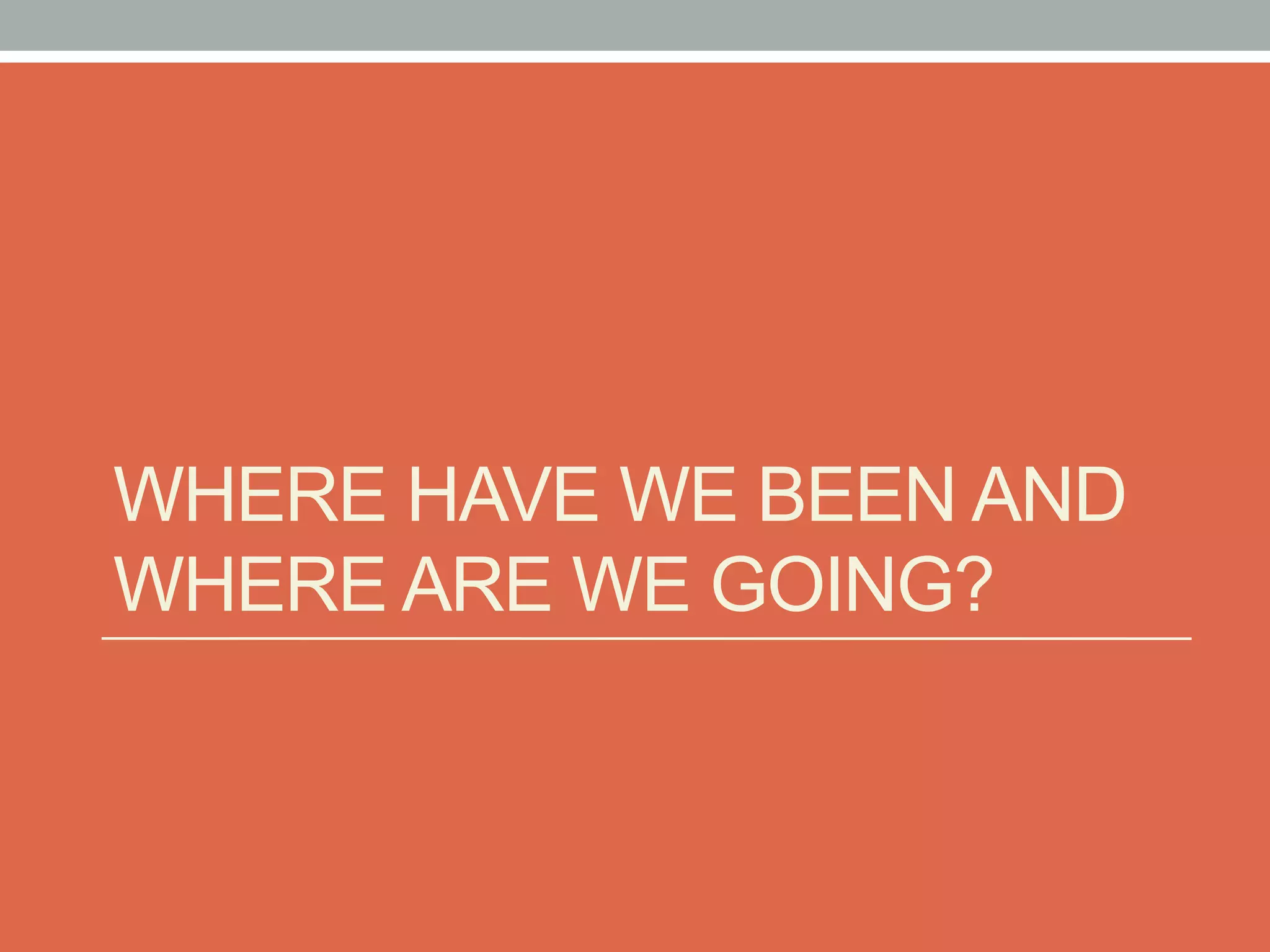 WHERE HAVE WE BEEN AND WHERE ARE WE GOING?